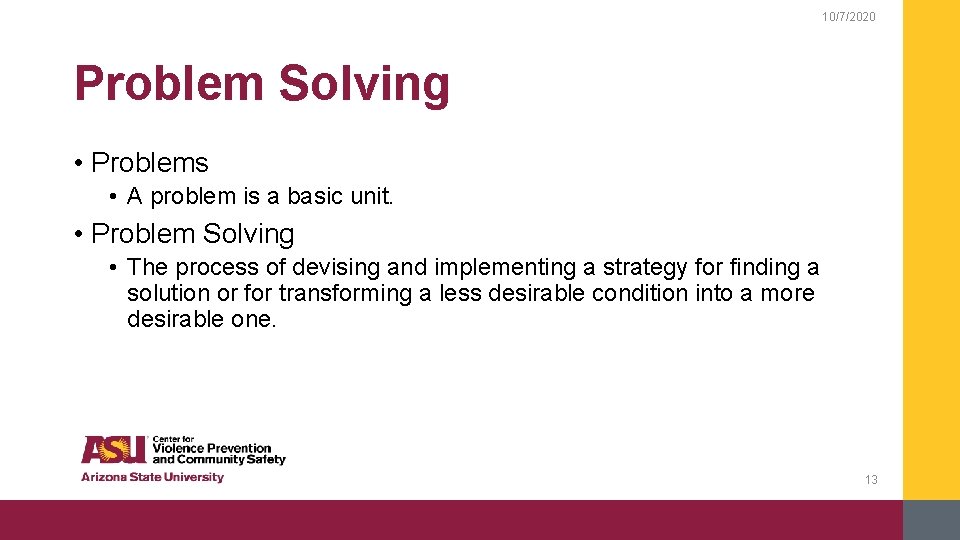 10/7/2020

Problem Solving

• Problems
  • A problem is a basic unit.
• Problem Solving
  • The process of devising and implementing a strategy for finding a solution or for transforming a less desirable condition into a more desirable one.

ASU Center for Violence Prevention and Community Safety
Arizona State University

13